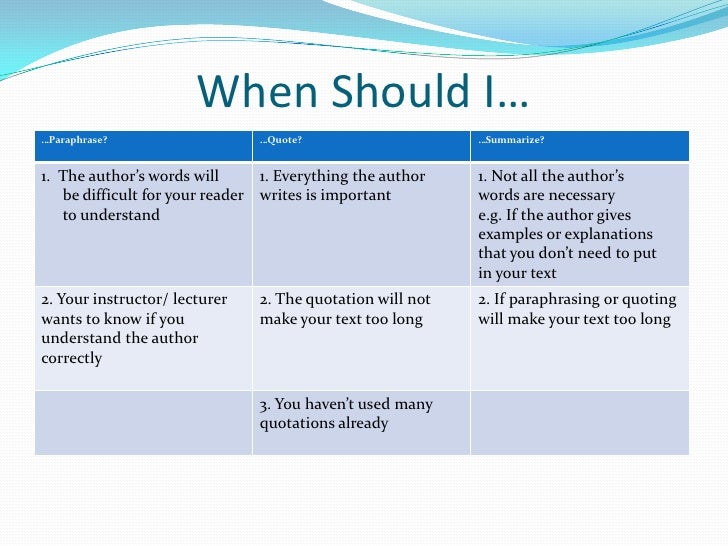 When Should I…

| …Paraphrase? | …Quote? | …Summarize? |
|---|---|---|
| 1. The author's words will be difficult for your reader to understand | 1. Everything the author writes is important | 1. Not all the author's words are necessary e.g. If the author gives examples or explanations that you don't need to put in your text |
| 2. Your instructor/ lecturer wants to know if you understand the author correctly | 2. The quotation will not make your text too long | 2. If paraphrasing or quoting will make your text too long |
| | 3. You haven't used many quotations already | |